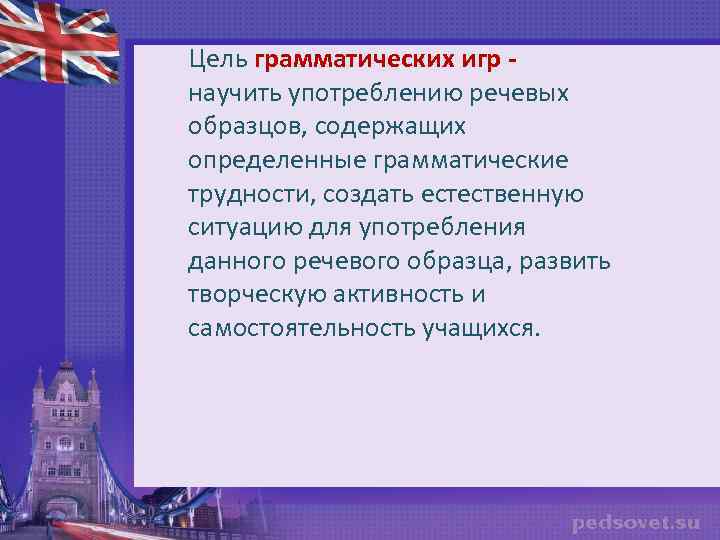 Цель грамматических игр - научить употреблению речевых образцов, содержащих определенные грамматические трудности, создать естественную ситуацию для употребления данного речевого образца, развить творческую активность и самостоятельность учащихся.

pedsovet.su